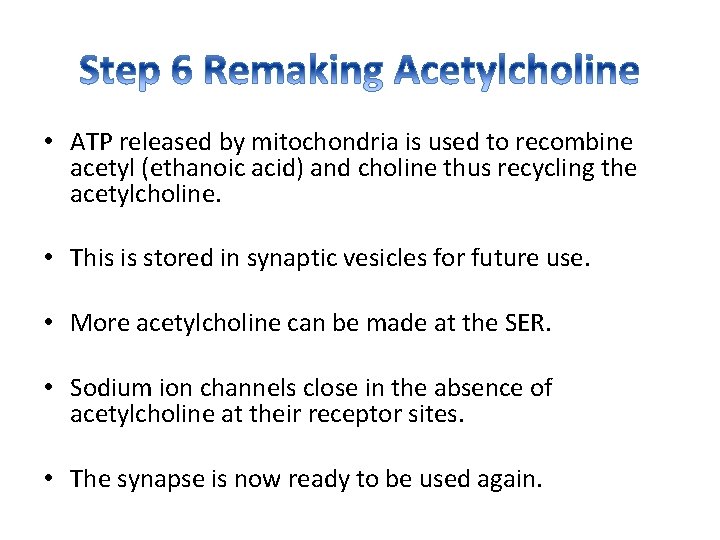 Step 6 Remaking Acetylcholine

• ATP released by mitochondria is used to recombine acetyl (ethanoic acid) and choline thus recycling the acetylcholine.

• This is stored in synaptic vesicles for future use.

• More acetylcholine can be made at the SER.

• Sodium ion channels close in the absence of acetylcholine at their receptor sites.

• The synapse is now ready to be used again.